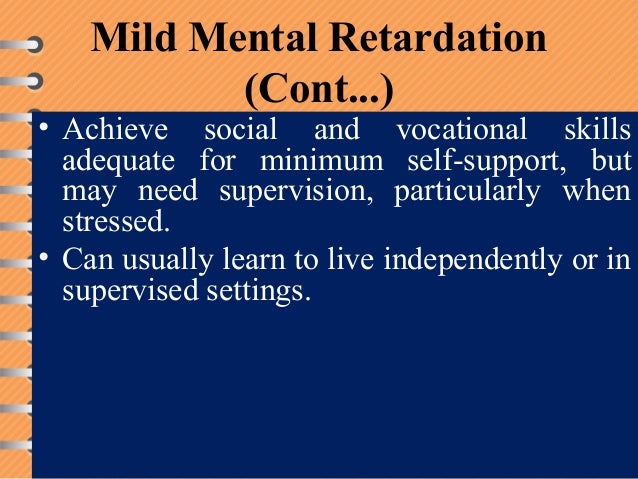 Mild Mental Retardation (Cont...)

• Achieve social and vocational skills adequate for minimum self-support, but may need supervision, particularly when stressed.

• Can usually learn to live independently or in supervised settings.